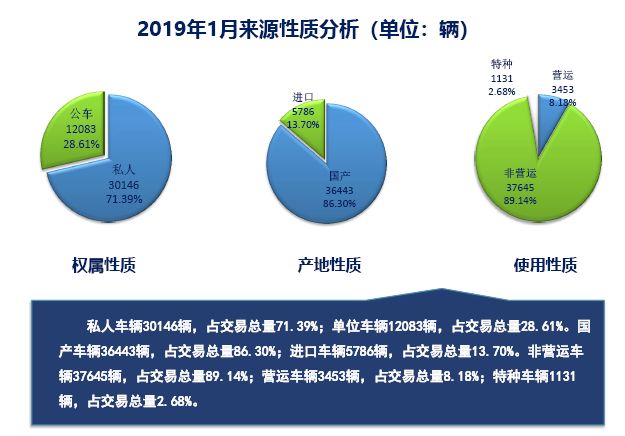 2019年1月来源性质分析（单位：辆）

公车
12083
28.61%

私人
30146
71.39%

进口
5786
13.70%

国产
36443
86.30%

特种
1131
2.68%

营运
3453
8.18%

非营运
37645
89.14%

权属性质

产地性质

使用性质

私人车辆30146辆，占交易总量71.39%；单位车辆12083辆，占交易总量28.61%。国产车辆36443辆，占交易总量86.30%；进口车辆5786辆，占交易总量13.70%。非营运车辆37645辆，占交易总量89.14%；营运车辆3453辆，占交易总量8.18%；特种车辆1131辆，占交易总量2.68%。